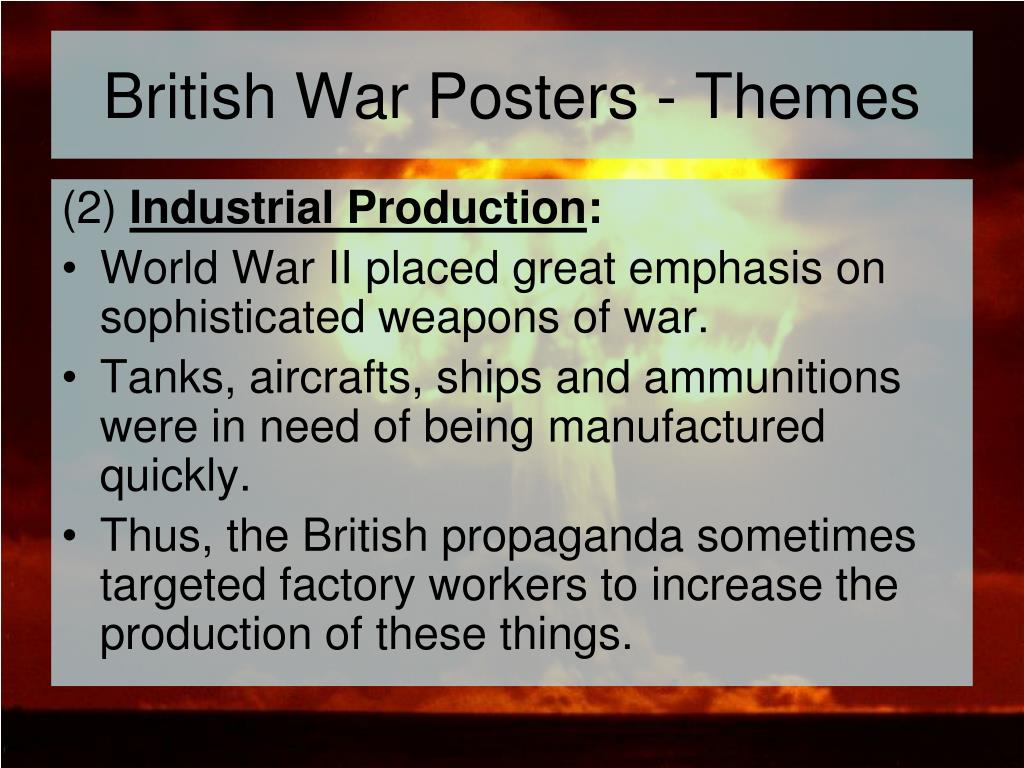 British War Posters - Themes

(2) Industrial Production:

• World War II placed great emphasis on sophisticated weapons of war.
• Tanks, aircrafts, ships and ammunitions were in need of being manufactured quickly.
• Thus, the British propaganda sometimes targeted factory workers to increase the production of these things.